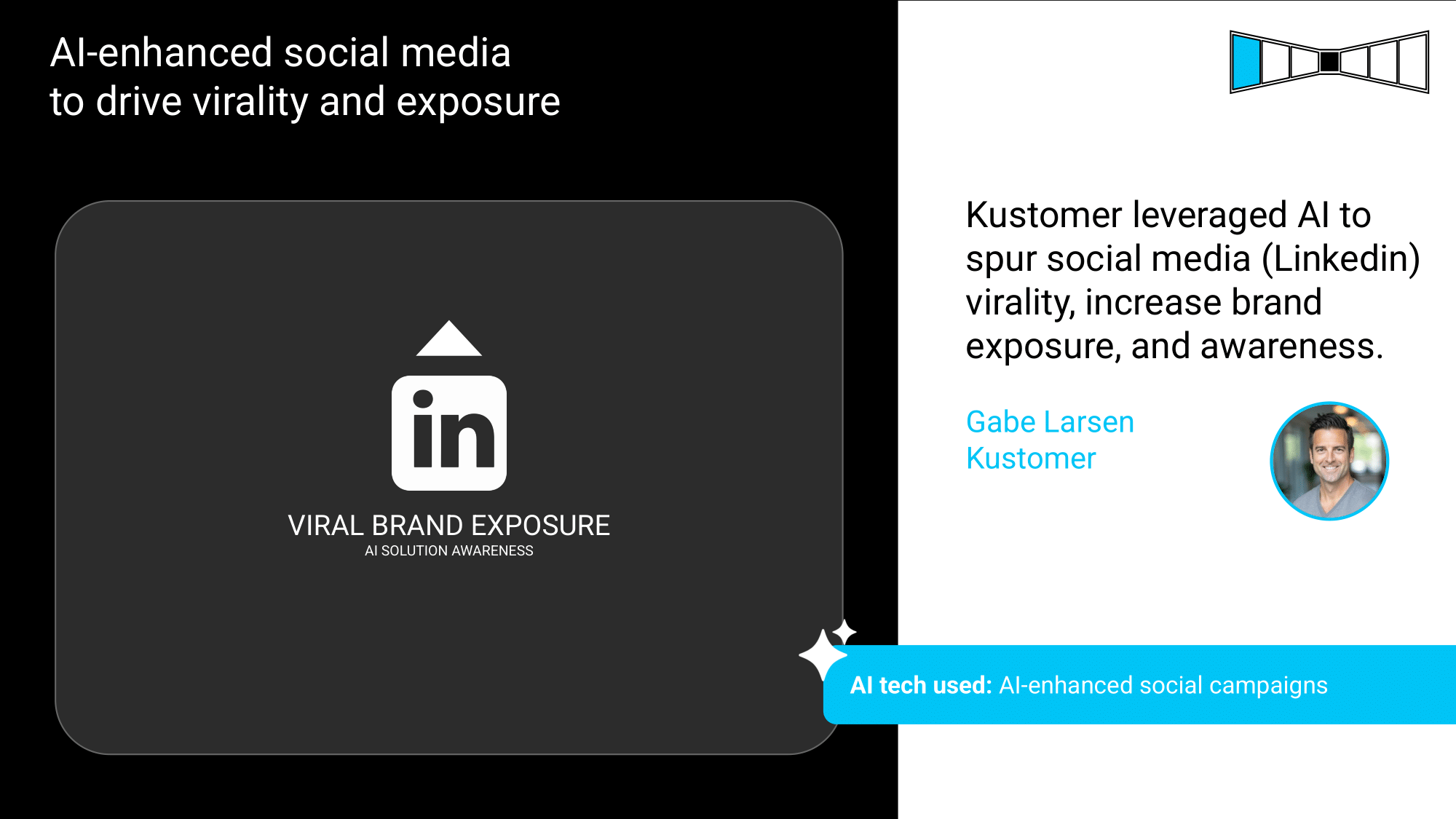 AI-enhanced social media
to drive virality and exposure

in

VIRAL BRAND EXPOSURE
AI SOLUTION AWARENESS

Kustomer leveraged AI to spur social media (Linkedin) virality, increase brand exposure, and awareness.

Gabe Larsen
Kustomer

AI tech used: AI-enhanced social campaigns